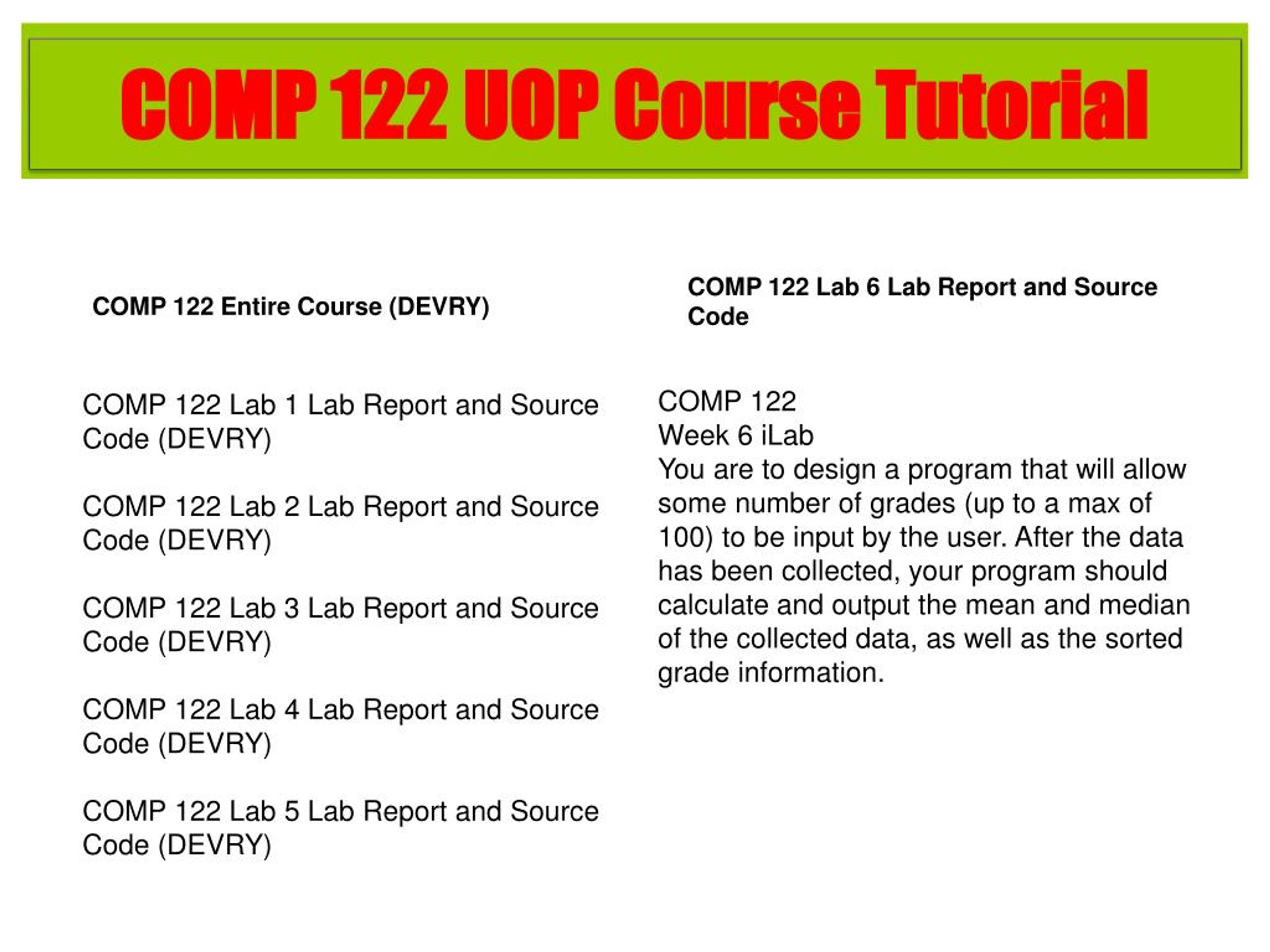 COMP 122 UOP Course Tutorial

COMP 122 Entire Course (DEVRY)

COMP 122 Lab 1 Lab Report and Source Code (DEVRY)

COMP 122 Lab 2 Lab Report and Source Code (DEVRY)

COMP 122 Lab 3 Lab Report and Source Code (DEVRY)

COMP 122 Lab 4 Lab Report and Source Code (DEVRY)

COMP 122 Lab 5 Lab Report and Source Code (DEVRY)

COMP 122 Lab 6 Lab Report and Source Code

COMP 122
Week 6 iLab
You are to design a program that will allow some number of grades (up to a max of 100) to be input by the user. After the data has been collected, your program should calculate and output the mean and median of the collected data, as well as the sorted grade information.